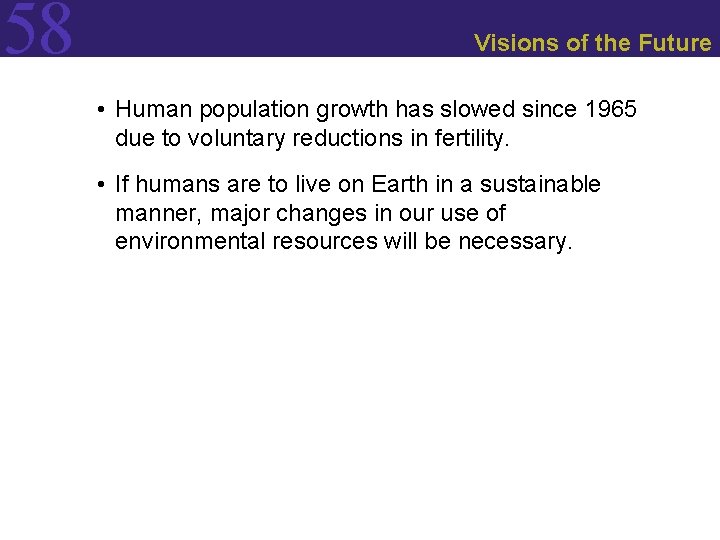 58

Visions of the Future

• Human population growth has slowed since 1965 due to voluntary reductions in fertility.

• If humans are to live on Earth in a sustainable manner, major changes in our use of environmental resources will be necessary.